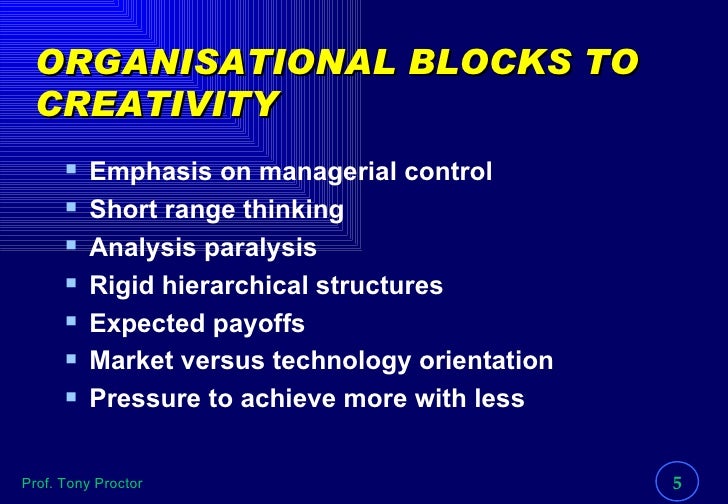 ORGANISATIONAL BLOCKS TO CREATIVITY

- Emphasis on managerial control
- Short range thinking
- Analysis paralysis
- Rigid hierarchical structures
- Expected payoffs
- Market versus technology orientation
- Pressure to achieve more with less

Prof. Tony Proctor

5